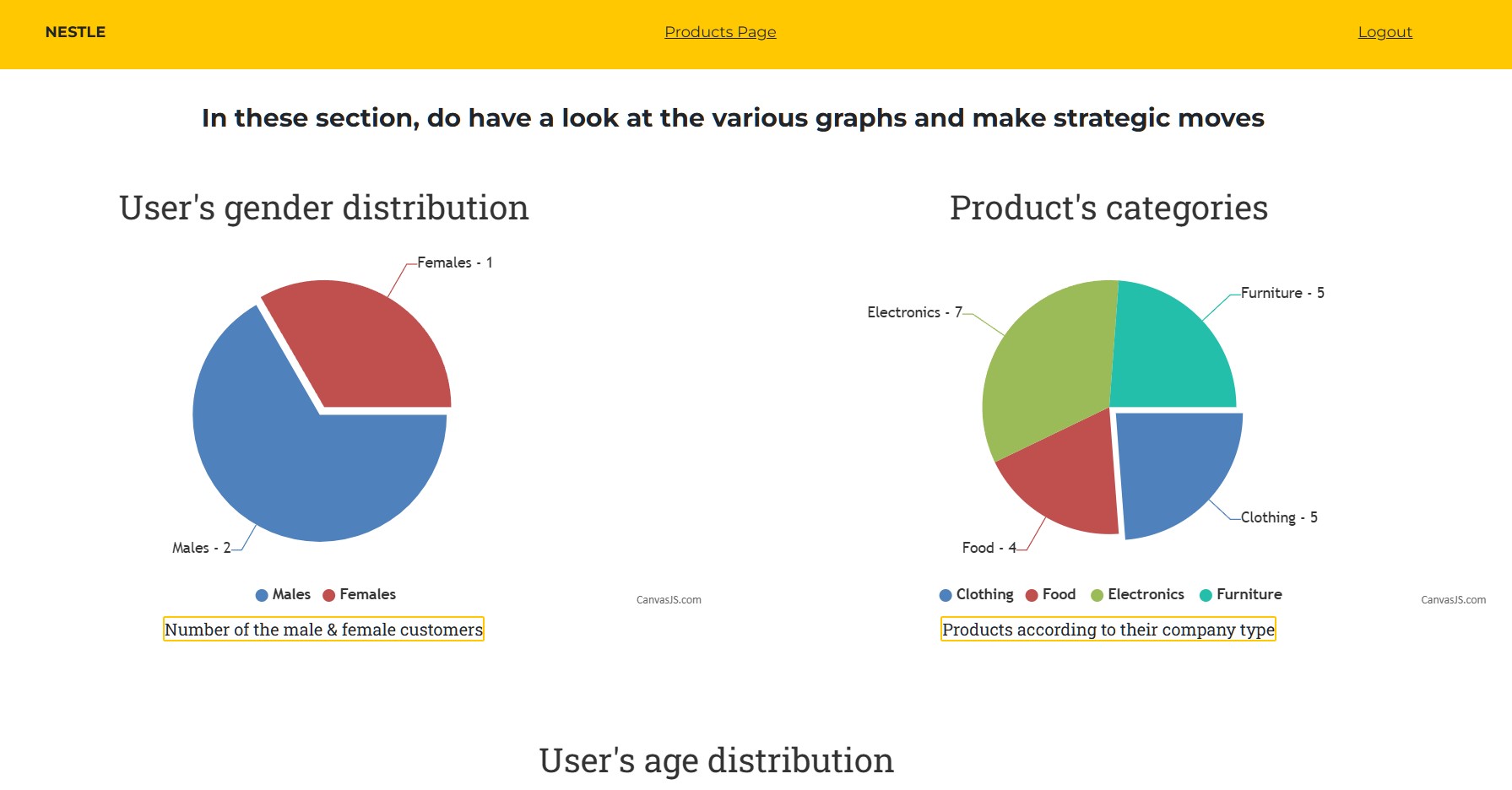 NESTLE

Products Page

Logout

In these section, do have a look at the various graphs and make strategic moves

User's gender distribution

Females - 1

Males - 2

Males Females

CanvasJS.com

Number of the male & female customers

Product's categories

Electronics - 7

Furniture - 5

Clothing - 5

Food - 4

Clothing Food Electronics Furniture

CanvasJS.com

Products according to their company type

User's age distribution